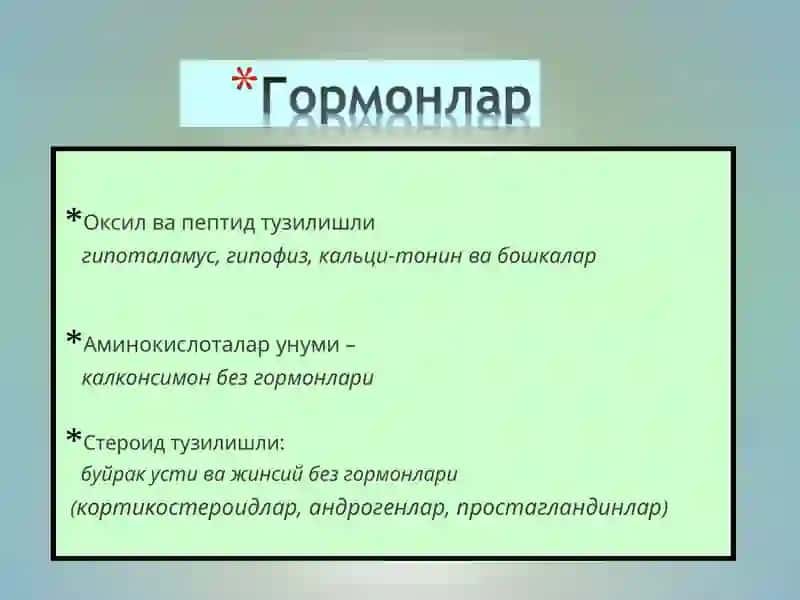 *Гормонлар

*Оксил ва пептид тузилишли
гипоталамус, гипофиз, кальци-тонин ва бошкалар

*Аминокислоталар унуми –
калконсимон без гормонлари

*Стероид тузилишли:
буйрак усти ва жинсий без гормонлари
(кортикостероидлар, андрогенлар, простагландинлар)